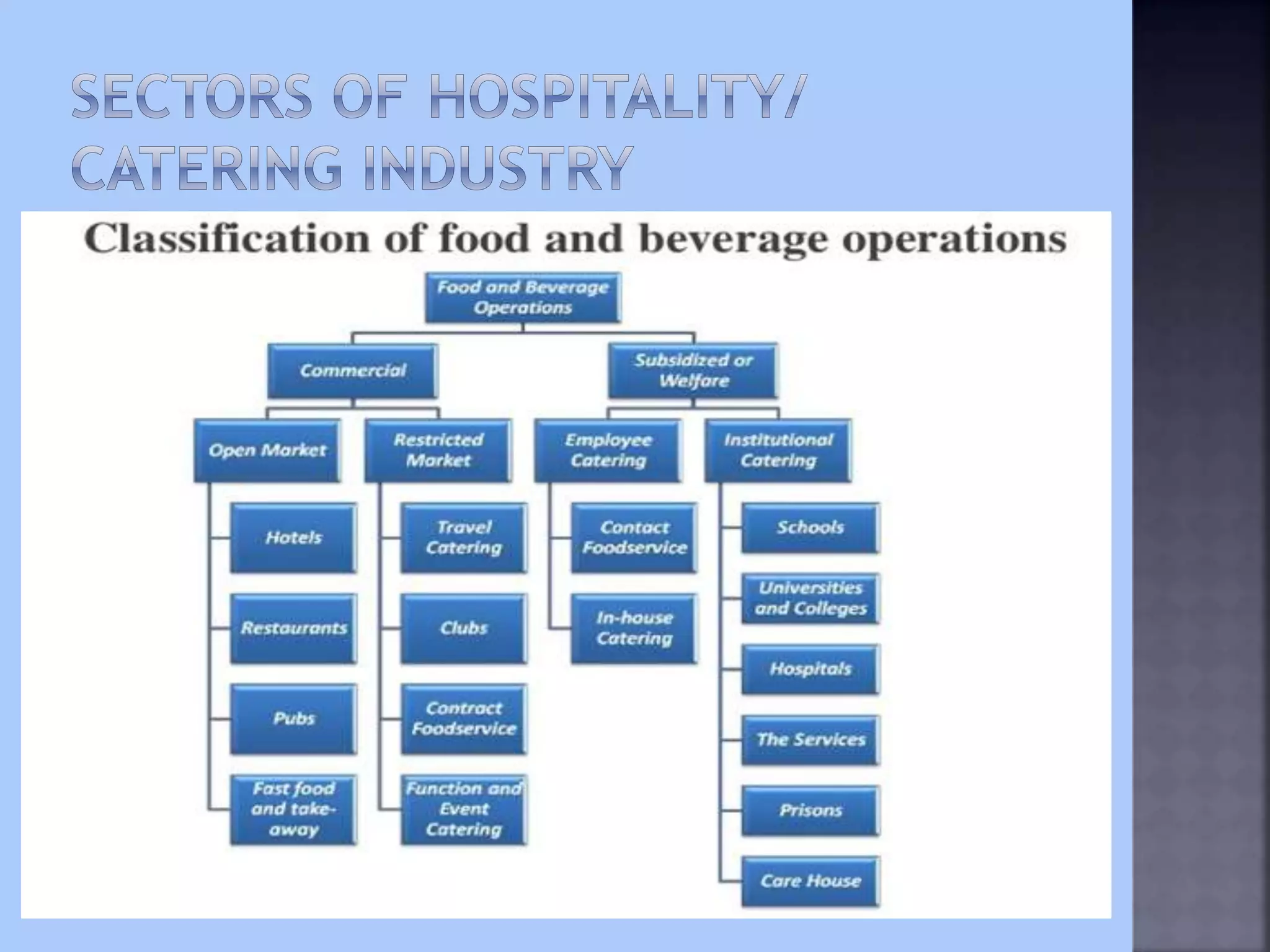 SECTORS OF HOSPITALITY/ CATERING INDUSTRY

Classification of food and beverage operations

Food and Beverage Operations

Commercial

Subsidized or Welfare

Open Market

Restricted Market

Employee Catering

Institutional Catering

Hotels

Restaurants

Pubs

Fast food and take-away

Travel Catering

Clubs

Contract Foodservice

Function and Event Catering

Contact Foodservice

In-house Catering

Schools

Universities and Colleges

Hospitals

The Services

Prisons

Care House